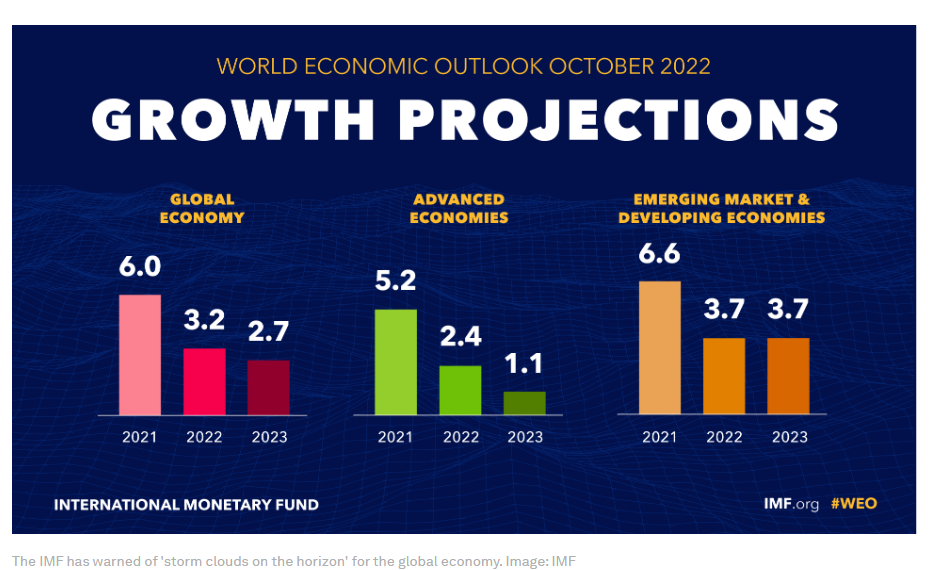 WORLD ECONOMIC OUTLOOK OCTOBER 2022

GROWTH PROJECTIONS

GLOBAL ECONOMY

6.0
3.2
2.7

2021 2022 2023

ADVANCED ECONOMIES

5.2
2.4
1.1

2021 2022 2023

EMERGING MARKET & DEVELOPING ECONOMIES

6.6
3.7
3.7

2021 2022 2023

INTERNATIONAL MONETARY FUND

IMF.org #WEO

The IMF has warned of 'storm clouds on the horizon' for the global economy. Image: IMF